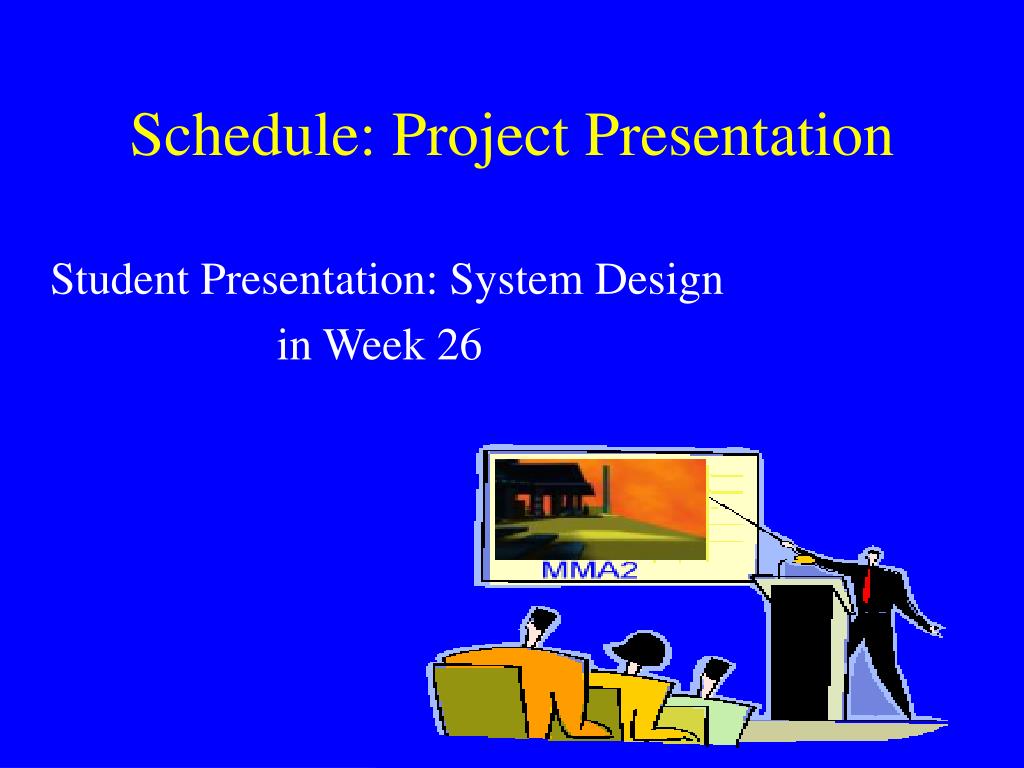 Schedule: Project Presentation

Student Presentation: System Design in Week 26

MMA2